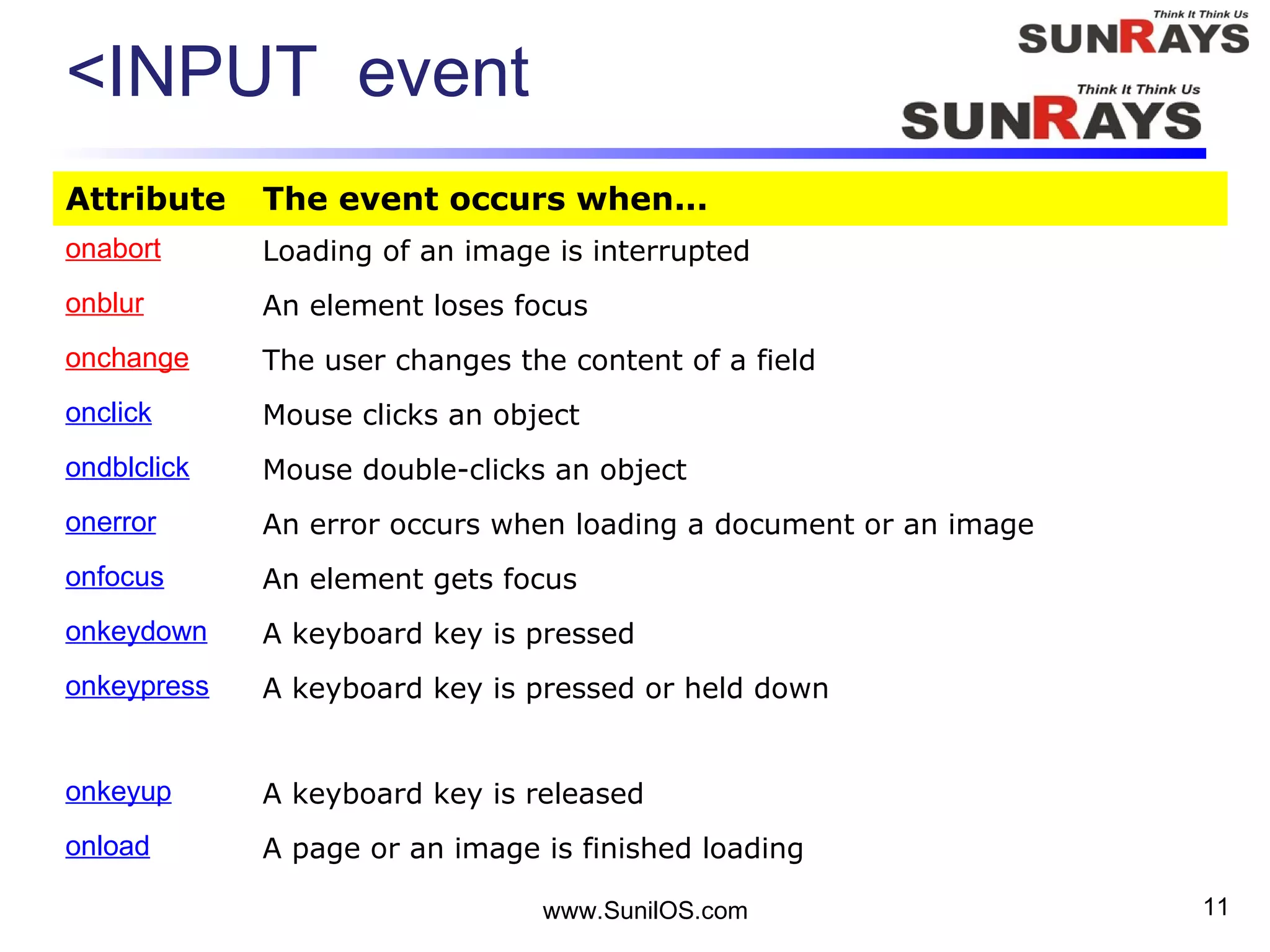 <INPUT event

Think It Think Us
SUNRAYS

Think It Think Us
SUNRAYS

| Attribute | The event occurs when... |
|---|---|
| onabort | Loading of an image is interrupted |
| onblur | An element loses focus |
| onchange | The user changes the content of a field |
| onclick | Mouse clicks an object |
| ondblclick | Mouse double-clicks an object |
| onerror | An error occurs when loading a document or an image |
| onfocus | An element gets focus |
| onkeydown | A keyboard key is pressed |
| onkeypress | A keyboard key is pressed or held down |
| onkeyup | A keyboard key is released |
| onload | A page or an image is finished loading |

www.SunilOS.com

11